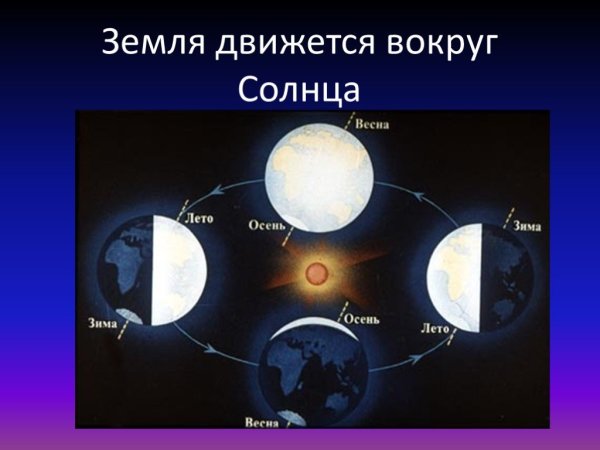 Земля движется вокруг Солнца

Весна

Лето

Осень

Зима

Зима

Осень

Лето

Весна